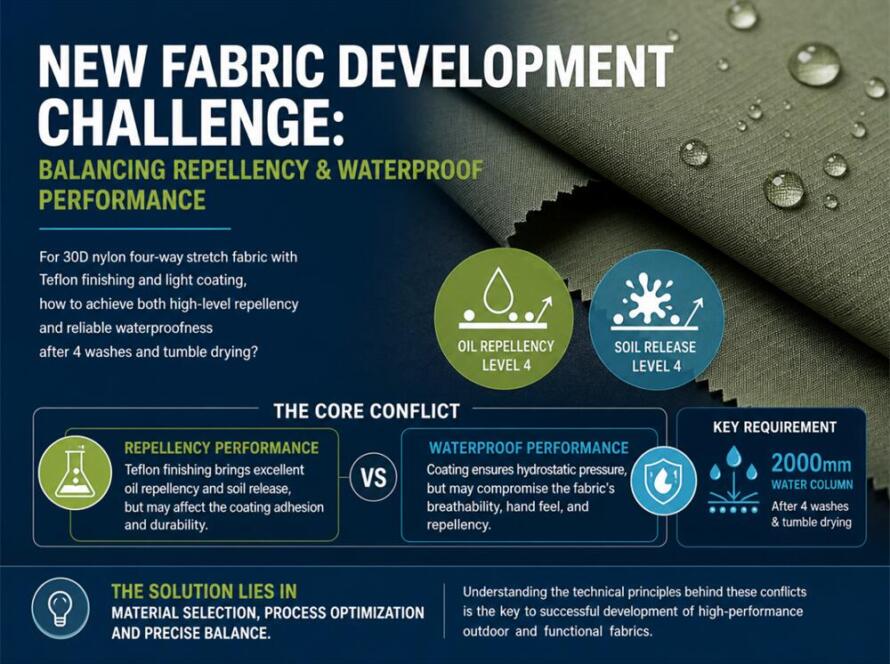 NEW FABRIC DEVELOPMENT CHALLENGE:

BALANCING REPELLENCY & WATERPROOF PERFORMANCE

For 30D nylon four-way stretch fabric with Teflon finishing and light coating, how to achieve both high-level repellency and reliable waterproofness after 4 washes and tumble drying?

OIL REPELLENCY LEVEL 4

SOIL RELEASE LEVEL 4

THE CORE CONFLICT

REPELLENCY PERFORMANCE

Teflon finishing brings excellent oil repellency and soil release, but may affect the coating adhesion and durability.

VS

WATERPROOF PERFORMANCE

Coating ensures hydrostatic pressure, but may compromise the fabric's breathability, hand feel, and repellency.

KEY REQUIREMENT

2000mm WATER COLUMN

After 4 washes & tumble drying

THE SOLUTION LIES IN MATERIAL SELECTION, PROCESS OPTIMIZATION AND PRECISE BALANCE.

Understanding the technical principles behind these conflicts is the key to successful development of high-performance outdoor and functional fabrics.